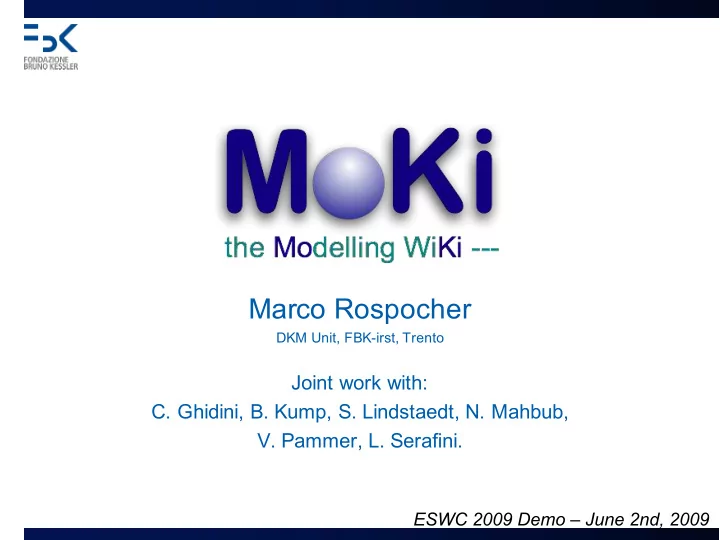 FBK
FONDAZIONE BRUNO KESSLER

MoKi

the Modelling WiKi ---

Marco Rospocher
DKM Unit, FBK-irst, Trento

Joint work with:
C. Ghidini, B. Kump, S. Lindstaedt, N. Mahbub, V. Pammer, L. Serafini.

ESWC 2009 Demo – June 2nd, 2009